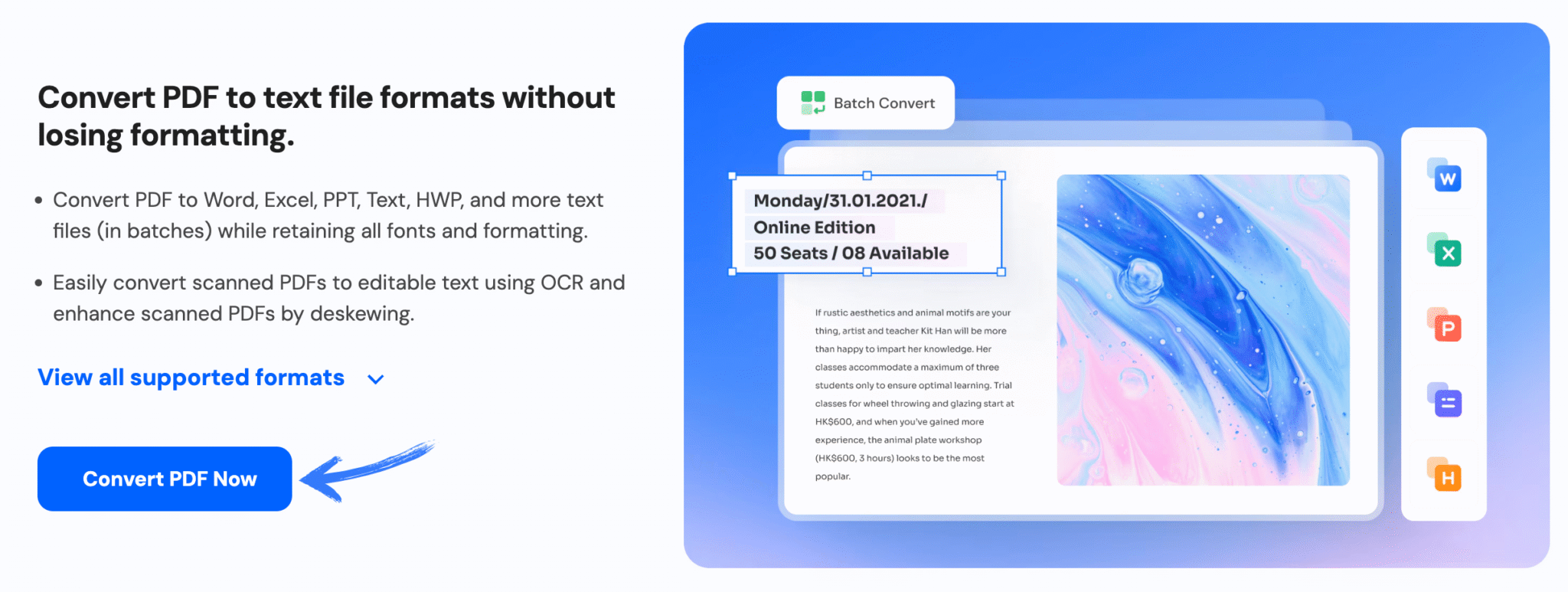 Convert PDF to text file formats without losing formatting.

• Convert PDF to Word, Excel, PPT, Text, HWP, and more text files (in batches) while retaining all fonts and formatting.

• Easily convert scanned PDFs to editable text using OCR and enhance scanned PDFs by deskewing.

View all supported formats

Convert PDF Now

Batch Convert

Monday/31.01.2021./
Online Edition
50 Seats / 08 Available

If rustic aesthetics and animal motifs are your thing, artist and teacher Kit Han will be more than happy to impart her knowledge. Her classes accommodate a maximum of three students only to ensure optimal learning. Trial classes for wheel throwing and glazing start at HK$600, and when you've gained more experience, the animal plate workshop (HK$600, 3 hours) looks to be the most popular.

W
X
P
H